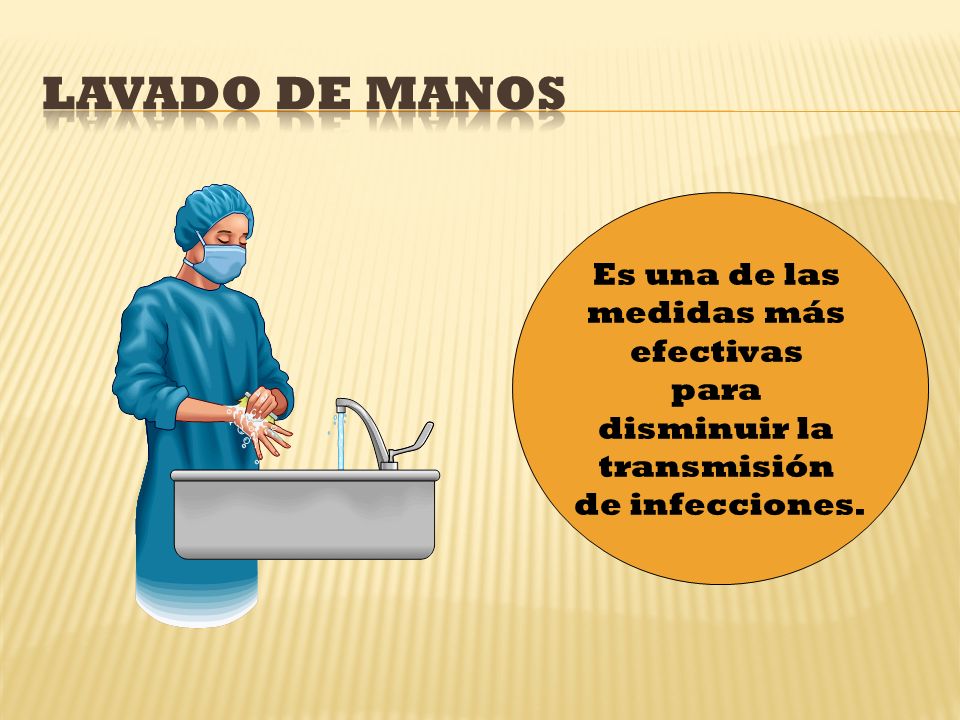 LAVADO DE MANOS

Es una de las medidas más efectivas para disminuir la transmisión de infecciones.